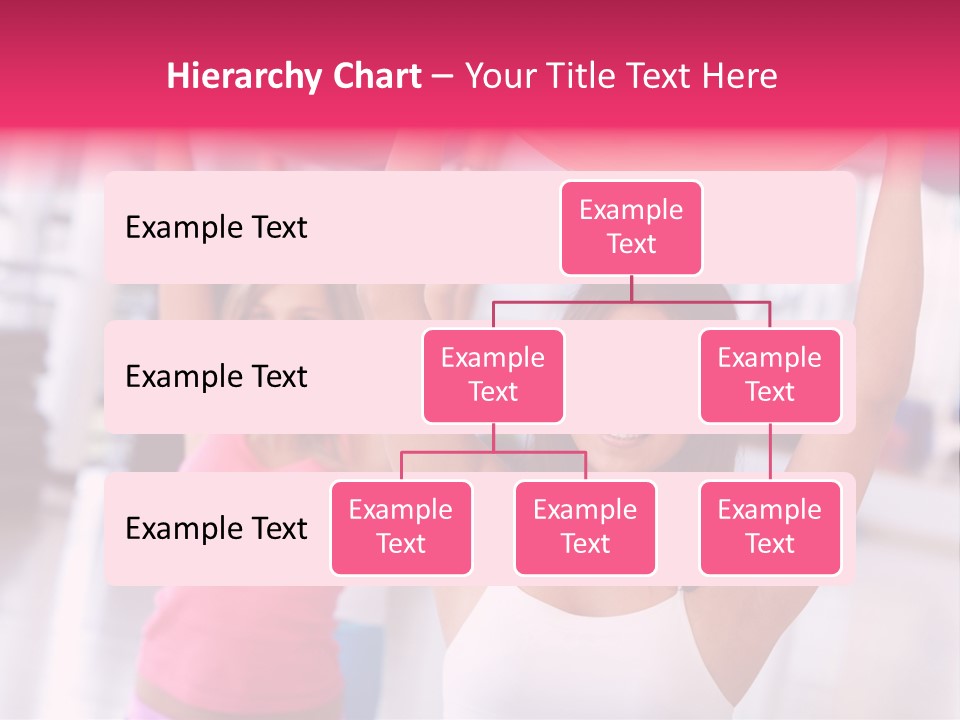 Hierarchy Chart – Your Title Text Here

Example Text

Example Text

Example Text

Example Text

Example Text

Example Text

Example Text

Example Text

Example Text